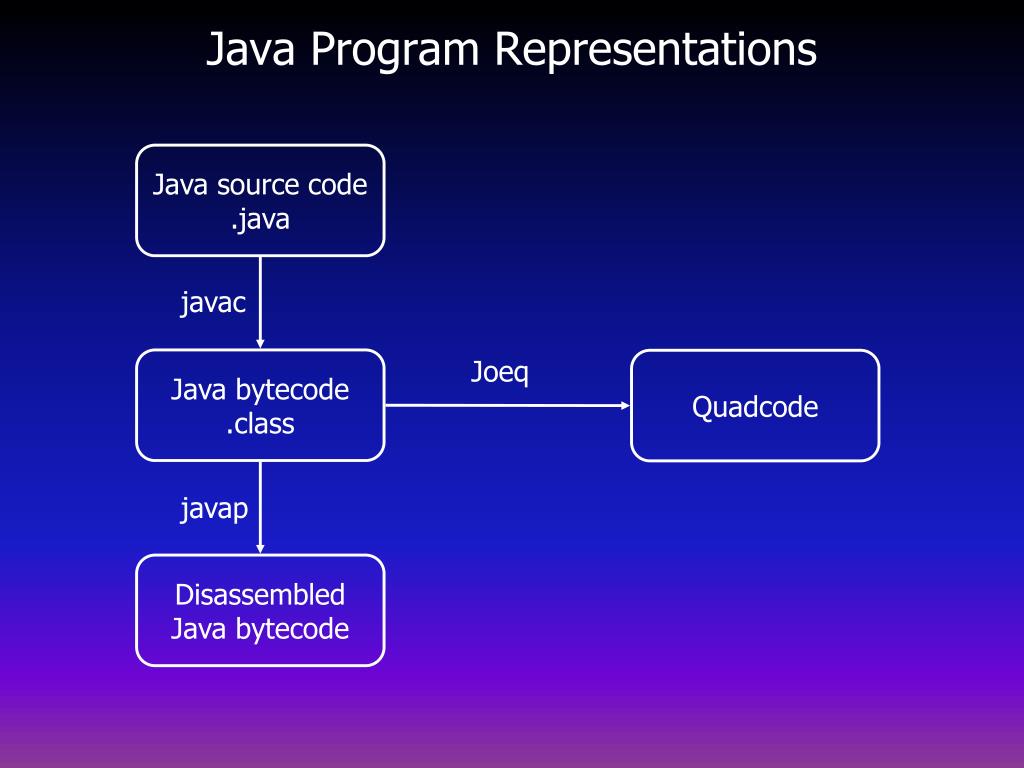 Java Program Representations

Java source code
.java

javac

Java bytecode
.class

Joeq

Quadcode

javap

Disassembled
Java bytecode